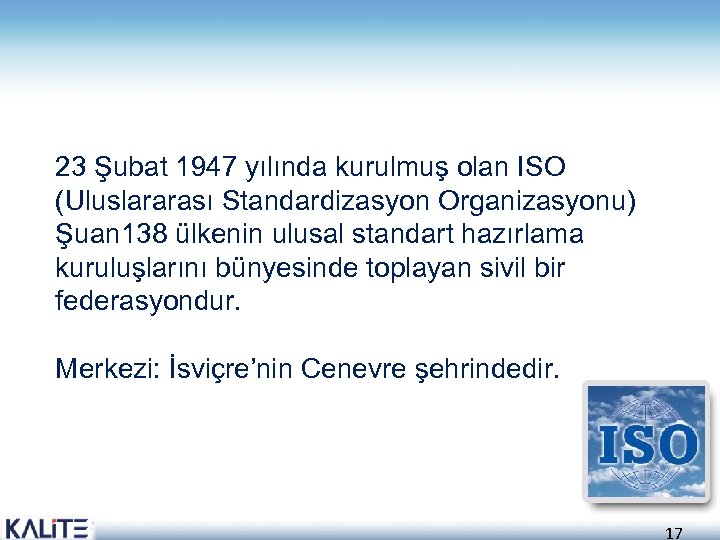 23 Şubat 1947 yılında kurulmuş olan ISO (Uluslararası Standardizasyon Organizasyonu) Şuan138 ülkenin ulusal standart hazırlama kuruluşlarını bünyesinde toplayan sivil bir federasyondur.

Merkezi: İsviçre'nin Cenevre şehrindedir.

ISO

KALİTE

17